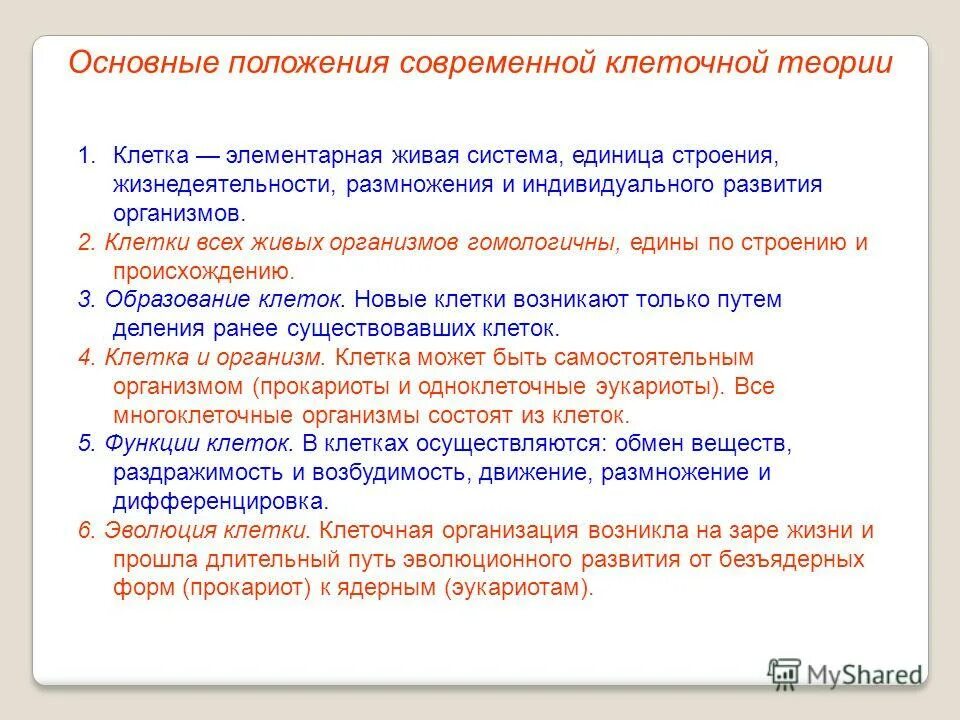 Основные положения современной клеточной теории

1. Клетка — элементарная живая система, единица строения, жизнедеятельности, размножения и индивидуального развития организмов.

2. Клетки всех живых организмов гомологичны, едины по строению и происхождению.

3. Образование клеток. Новые клетки возникают только путем деления ранее существовавших клеток.

4. Клетка и организм. Клетка может быть самостоятельным организмом (прокариоты и одноклеточные эукариоты). Все многоклеточные организмы состоят из клеток.

5. Функции клеток. В клетках осуществляются: обмен веществ, раздражимость и возбудимость, движение, размножение и дифференцировка.

6. Эволюция клетки. Клеточная организация возникла на заре жизни и прошла длительный путь эволюционного развития от безъядерных форм (прокариот) к ядерным (эукариотам).

MyShared